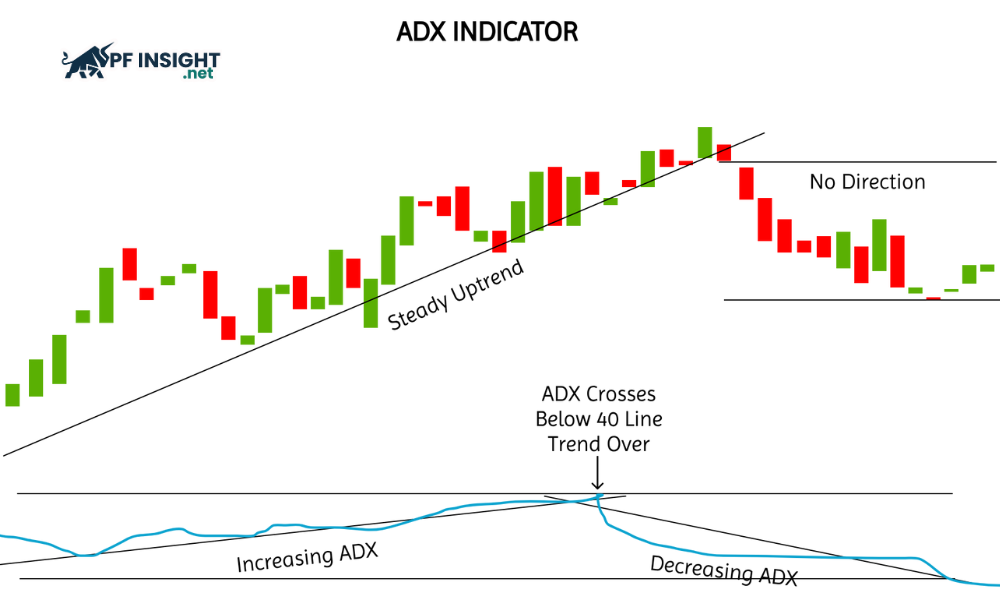 ADX INDICATOR

PF INSIGHT
.net

No Direction

Steady Uptrend

ADX Crosses
Below 40 Line
Trend Over

Increasing ADX

Decreasing ADX